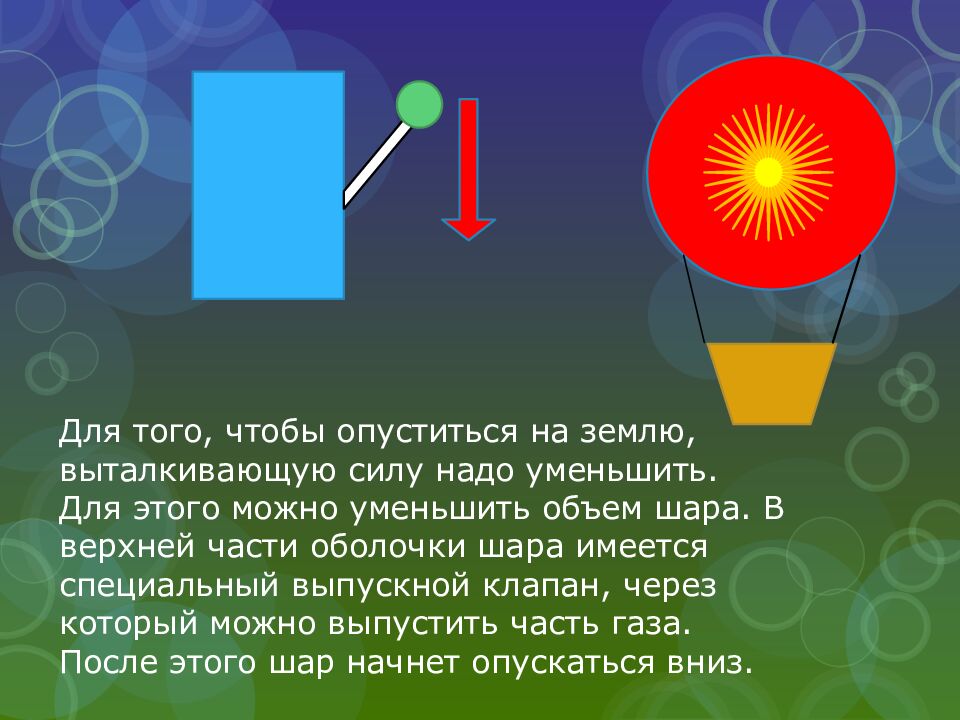 Для того, чтобы опуститься на землю, выталкивающую силу надо уменьшить. Для этого можно уменьшить объем шара. В верхней части оболочки шара имеется специальный выпускной клапан, через который можно выпустить часть газа. После этого шар начнет опускаться вниз.